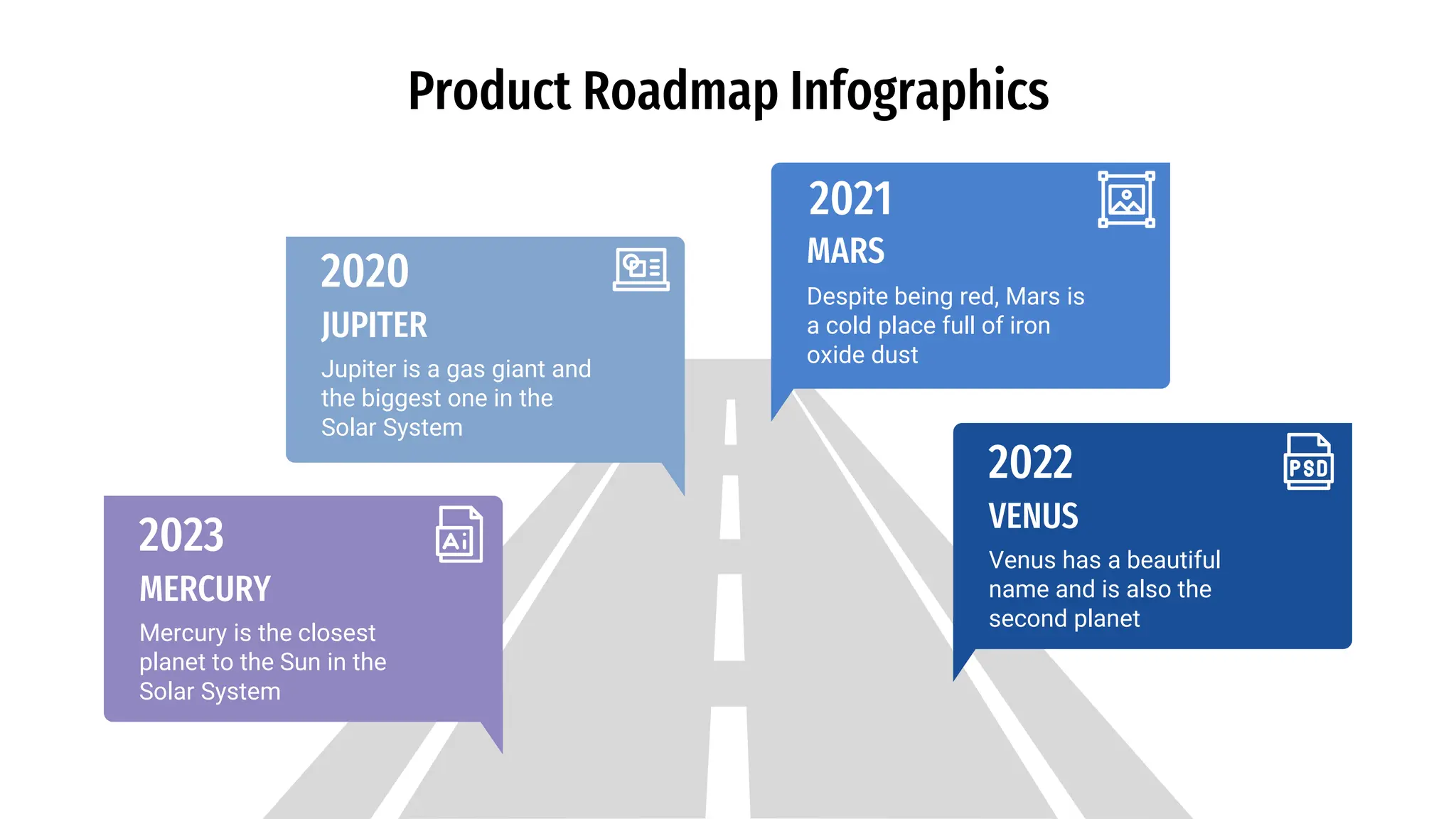 Product Roadmap Infographics

2020
JUPITER
Jupiter is a gas giant and the biggest one in the Solar System

2021
MARS
Despite being red, Mars is a cold place full of iron oxide dust

2023
Ai
MERCURY
Mercury is the closest planet to the Sun in the Solar System

2022
PSD
VENUS
Venus has a beautiful name and is also the second planet